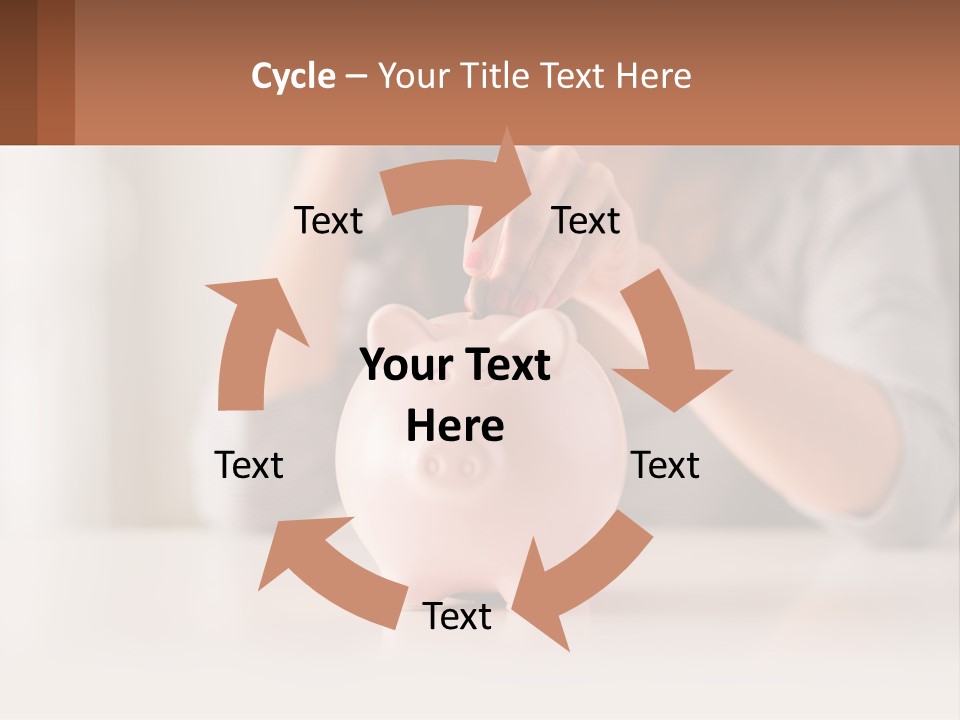 Cycle – Your Title Text Here

Text

Text

Your Text Here

Text

Text

Text